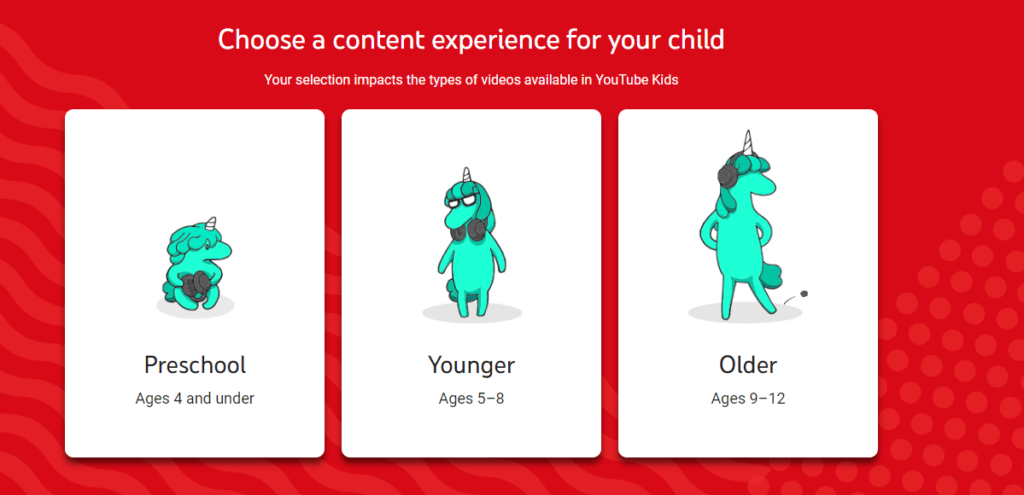 Choose a content experience for your child

Your selection impacts the types of videos available in YouTube Kids

Preschool
Ages 4 and under

Younger
Ages 5–8

Older
Ages 9–12